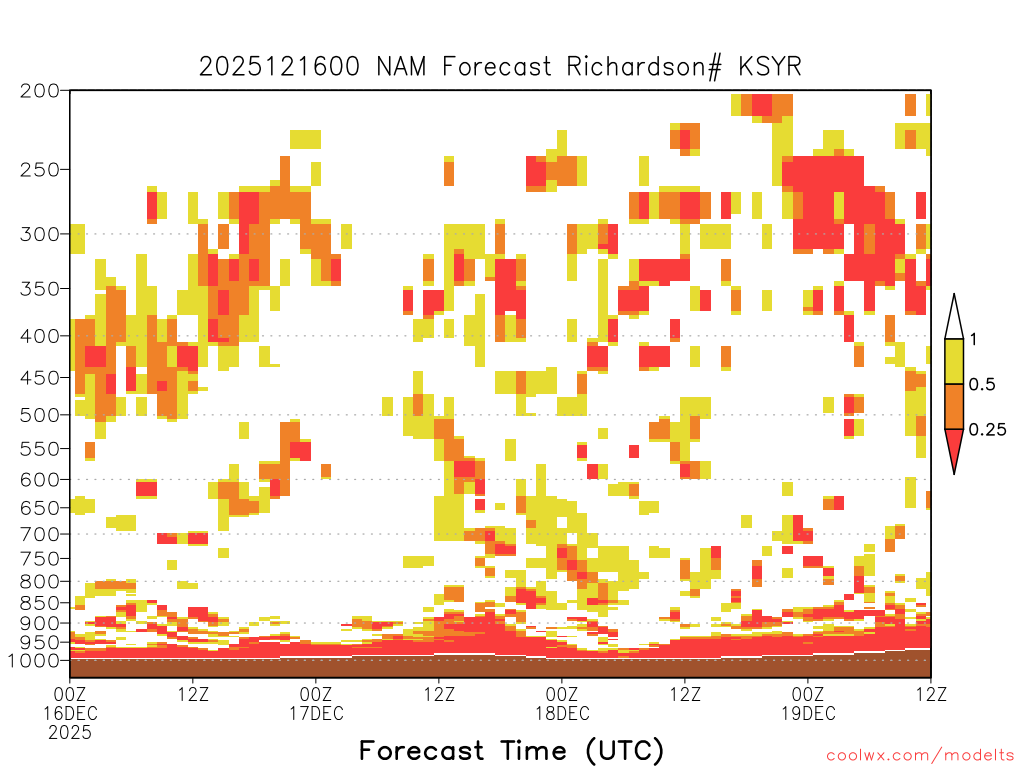 2025121600 NAM Forecast Richardson# KSYR

200
250
300
350
400
450
500
550
600
650
700
750
800
850
900
950
1000

1
0.5
0.25

00Z 16DEC 2025
12Z
00Z 17DEC
12Z
00Z 18DEC
12Z
00Z 19DEC
12Z

Forecast Time (UTC)

coolwx.com/modelts